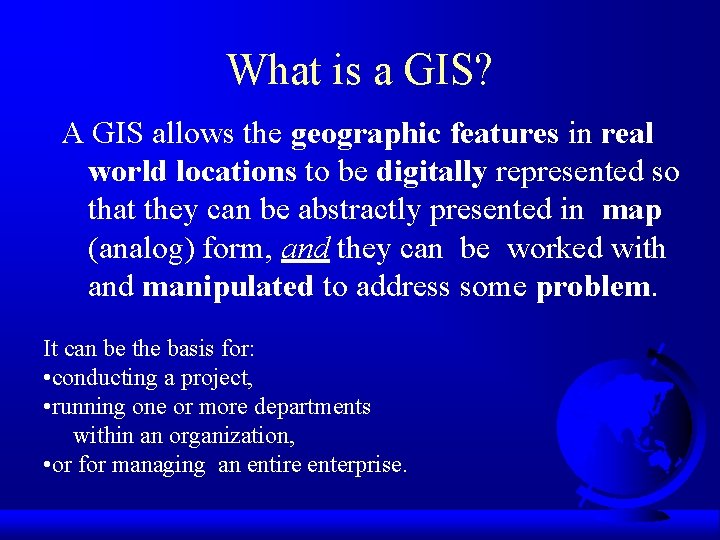 What is a GIS?

A GIS allows the geographic features in real world locations to be digitally represented so that they can be abstractly presented in map (analog) form, and they can be worked with and manipulated to address some problem.

It can be the basis for:
•conducting a project,
•running one or more departments within an organization,
•or for managing an entire enterprise.